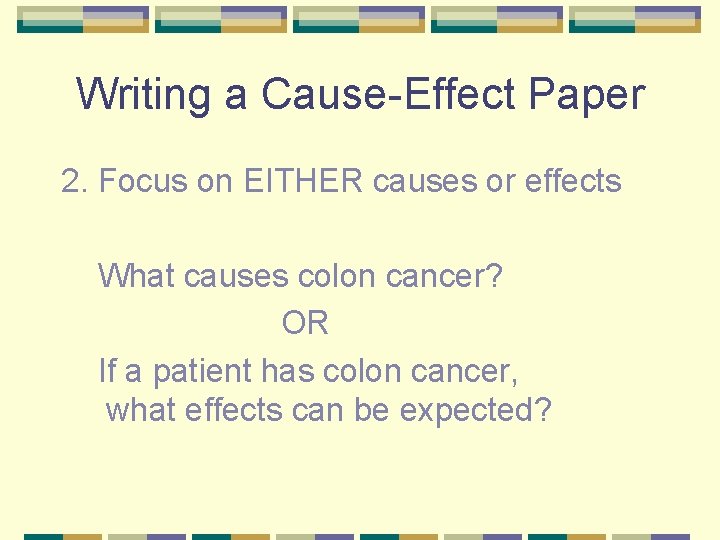 Writing a Cause-Effect Paper

2. Focus on EITHER causes or effects

What causes colon cancer?

OR

If a patient has colon cancer, what effects can be expected?